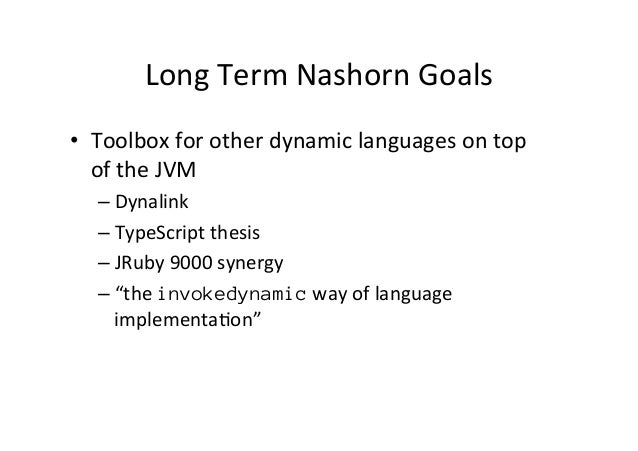 Long Term Nashorn Goals

• Toolbox for other dynamic languages on top of the JVM

– Dynalink

– TypeScript thesis

– JRuby 9000 synergy

– “the invokedynamic way of language implementation”